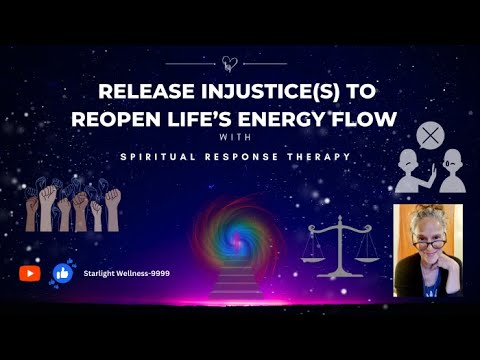 RELEASE INJUSTICE(S) TO REOPEN LIFE'S ENERGY FLOW

WITH

SPIRITUAL RESPONSE THERAPY

Starlight Wellness-9999